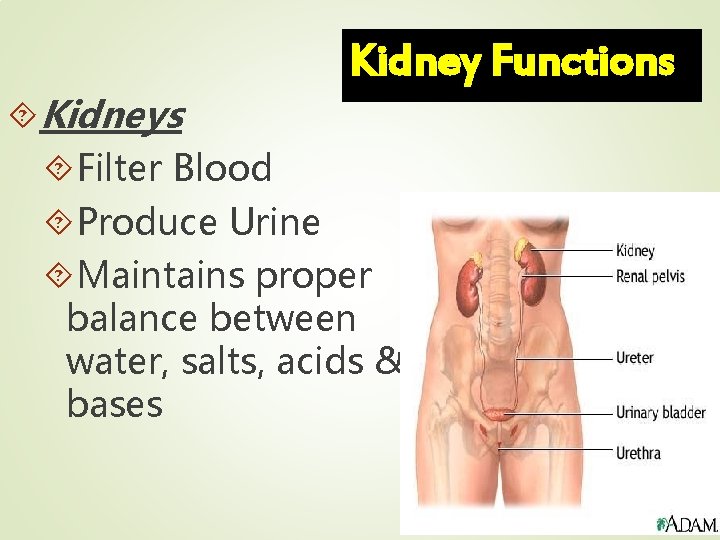 Kidney Functions

Kidneys

Filter Blood

Produce Urine

Maintains proper balance between water, salts, acids & bases

Kidney

Renal pelvis

Ureter

Urinary bladder

Urethra

A.D.A.M.